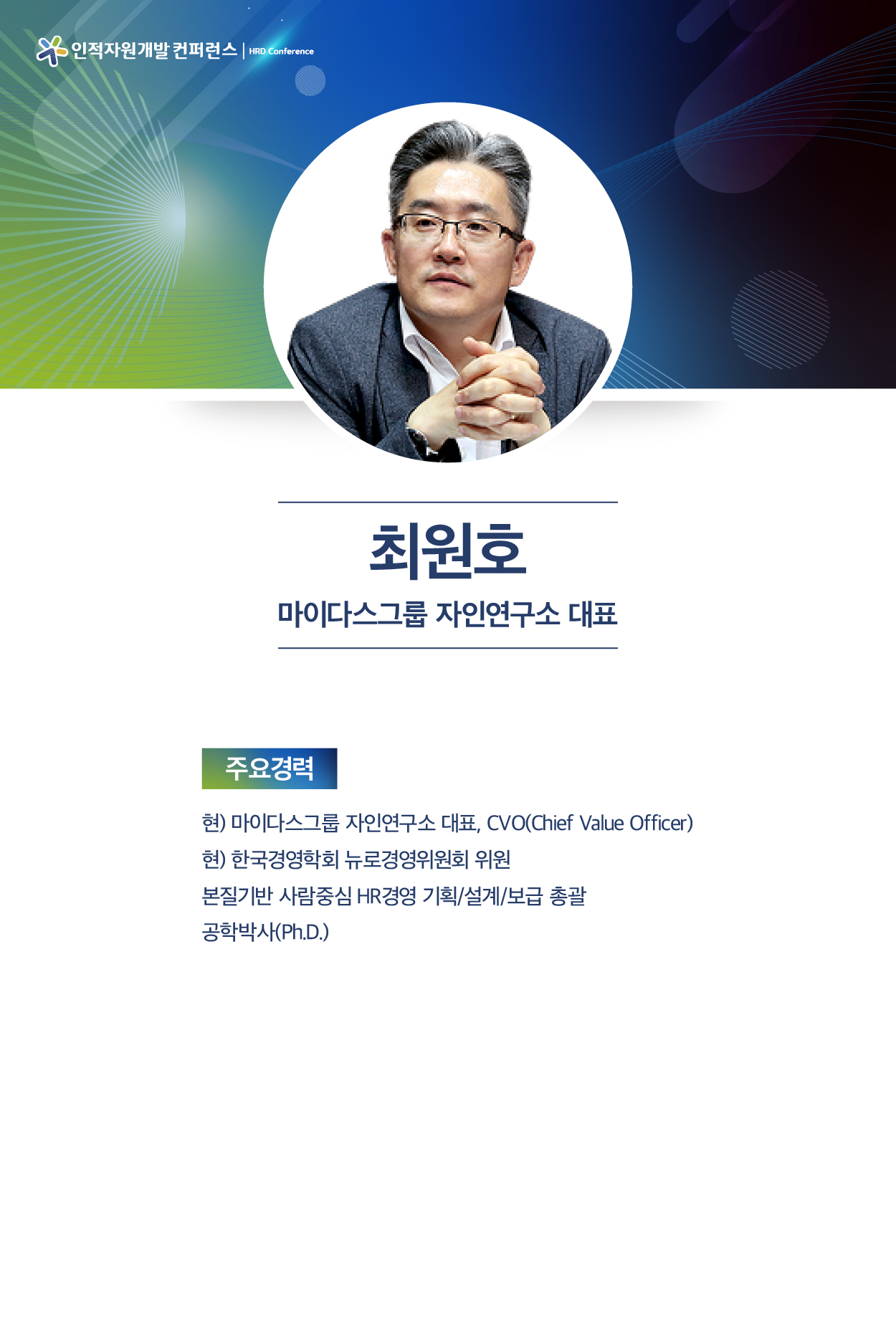 인적자원개발 컨퍼런스 | HRD Conference

최원호

마이다스그룹 자인연구소 대표

주요경력

현) 마이다스그룹 자인연구소 대표, CVO(Chief Value Officer)
현) 한국경영학회 뉴로경영위원회 위원
본질기반 사람중심 HR경영 기획/설계/보급 총괄
공학박사(Ph.D.)